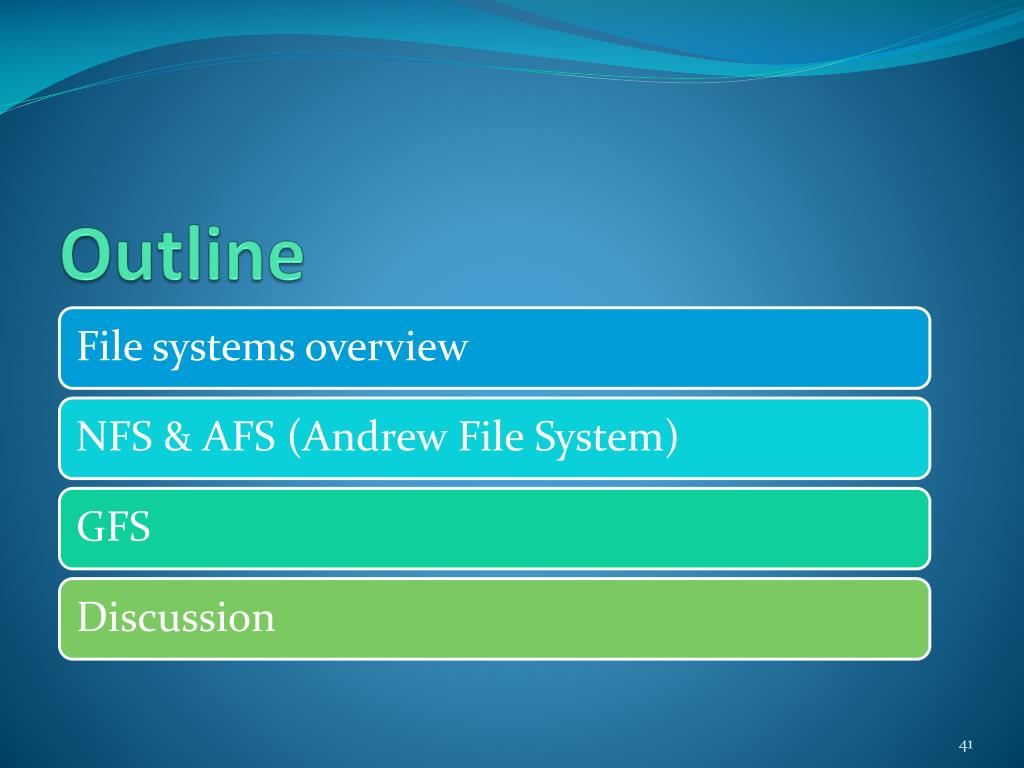 Outline

File systems overview

NFS & AFS (Andrew File System)

GFS

Discussion

41